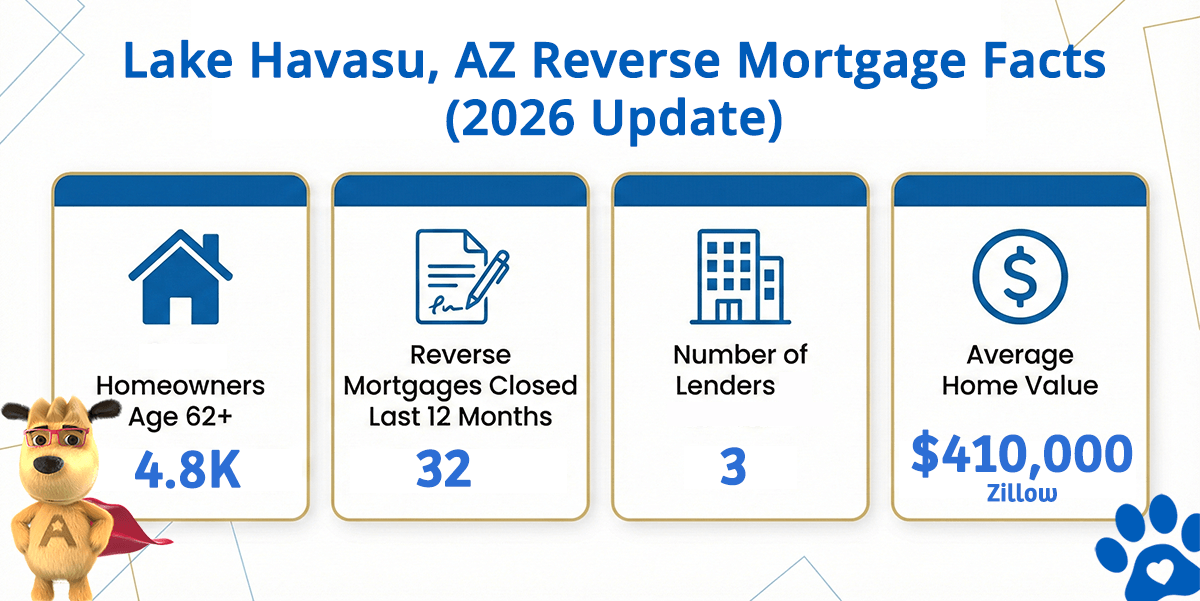 Lake Havasu, AZ Reverse Mortgage Facts (2026 Update)

Homeowners Age 62+
4.8K

Reverse Mortgages Closed Last 12 Months
32

Number of Lenders
3

Average Home Value
$410,000
Zillow

A